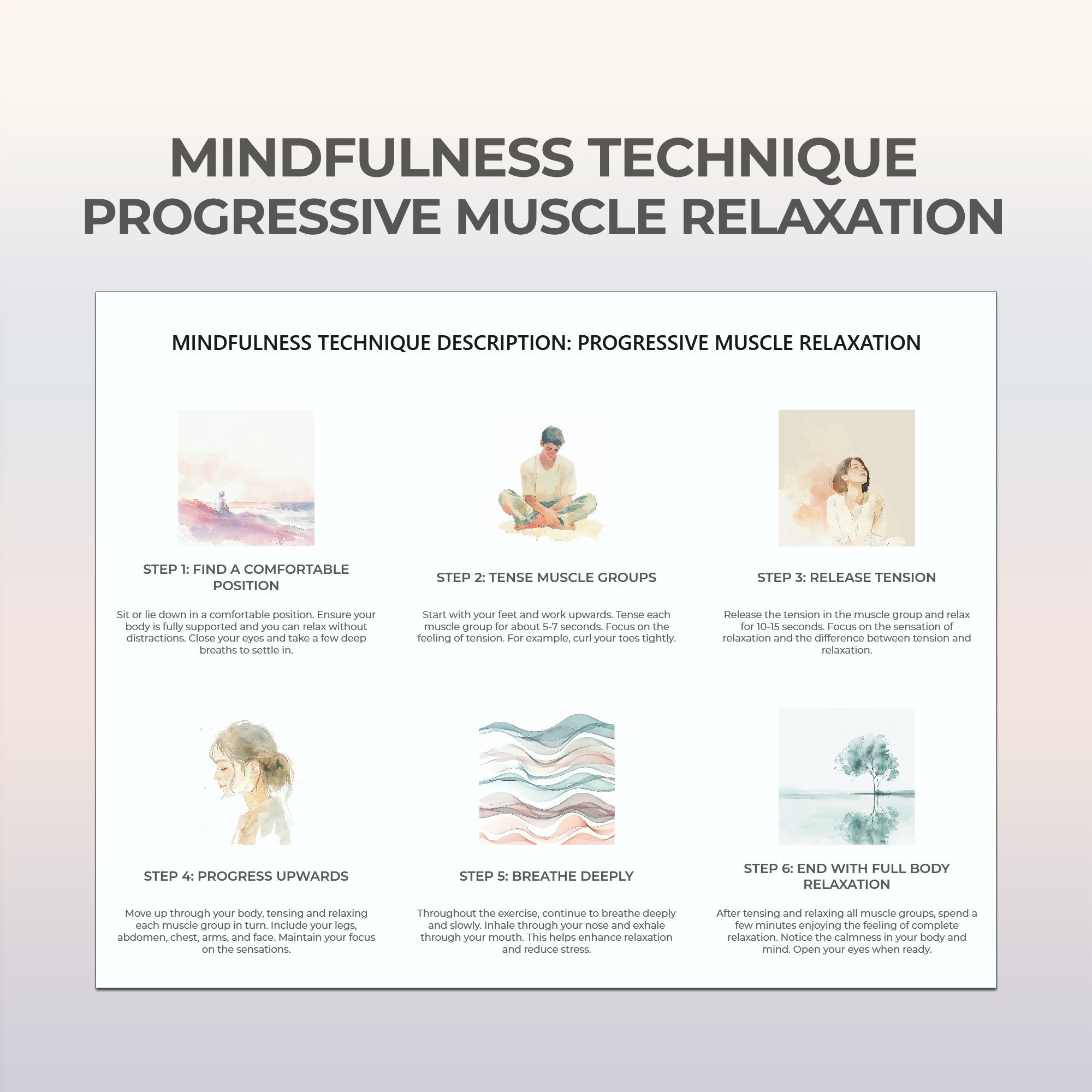 MINDFULNESS TECHNIQUE
PROGRESSIVE MUSCLE RELAXATION

MINDFULNESS TECHNIQUE DESCRIPTION: PROGRESSIVE MUSCLE RELAXATION

STEP 1: FIND A COMFORTABLE POSITION

Sit or lie down in a comfortable position. Ensure your body is fully supported and you can relax without distractions. Close your eyes and take a few deep breaths to settle in.

STEP 2: TENSE MUSCLE GROUPS

Start with your feet and work upwards. Tense each muscle group for about 5-7 seconds. Focus on the feeling of tension. For example, curl your toes tightly.

STEP 3: RELEASE TENSION

Release the tension in the muscle group and relax for 10-15 seconds. Focus on the sensation of relaxation and the difference between tension and relaxation.

STEP 4: PROGRESS UPWARDS

Move up through your body, tensing and relaxing each muscle group in turn. Include your legs, abdomen, chest, arms, and face. Maintain your focus on the sensations.

STEP 5: BREATHE DEEPLY

Throughout the exercise, continue to breathe deeply and slowly. Inhale through your nose and exhale through your mouth. This helps enhance relaxation and reduce stress.

STEP 6: END WITH FULL BODY RELAXATION

After tensing and relaxing all muscle groups, spend a few minutes enjoying the feeling of complete relaxation. Notice the calmness in your body and mind. Open your eyes when ready.